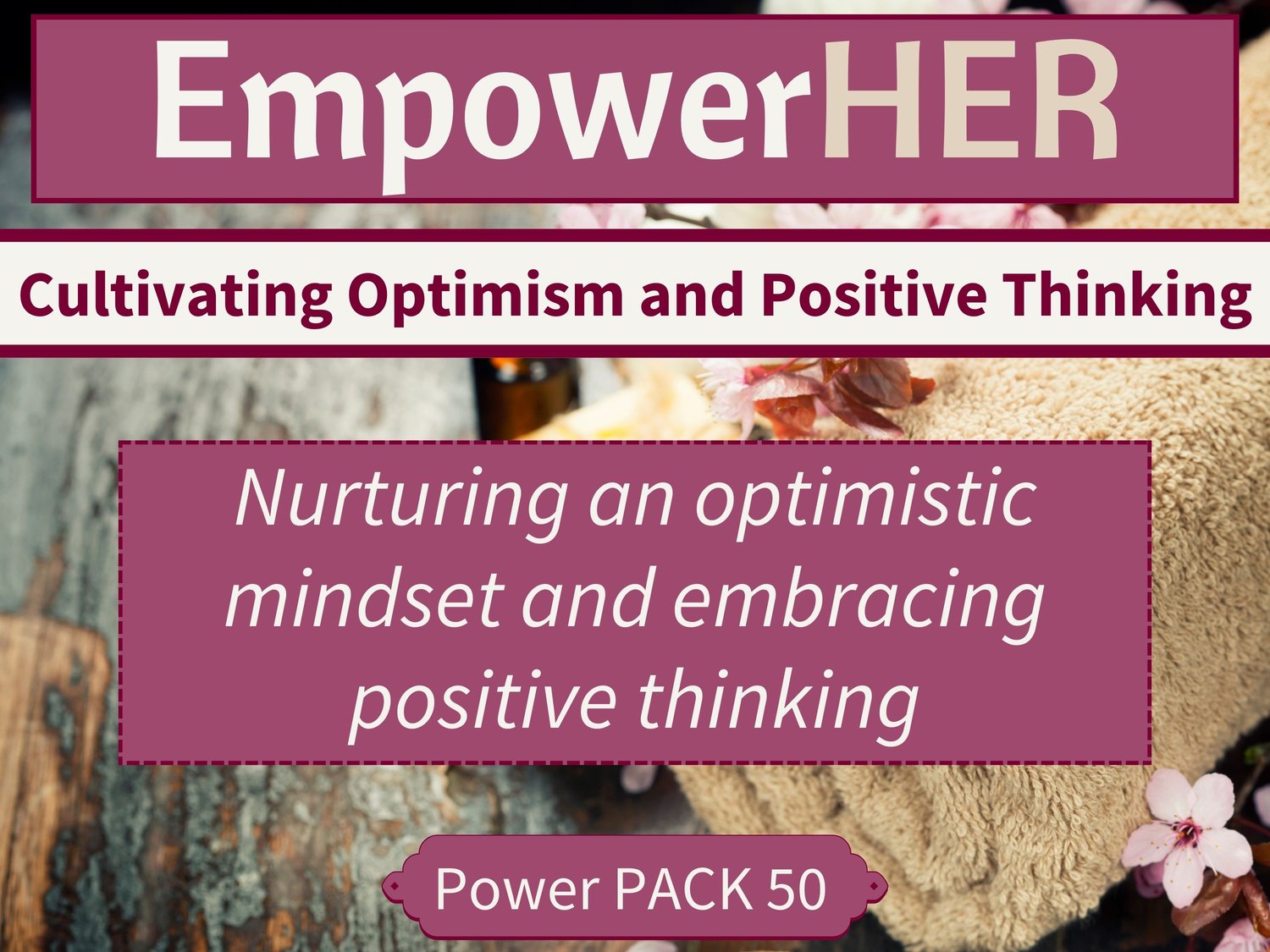 EmpowerHER

Cultivating Optimism and Positive Thinking

Nurturing an optimistic mindset and embracing positive thinking

Power PACK 50